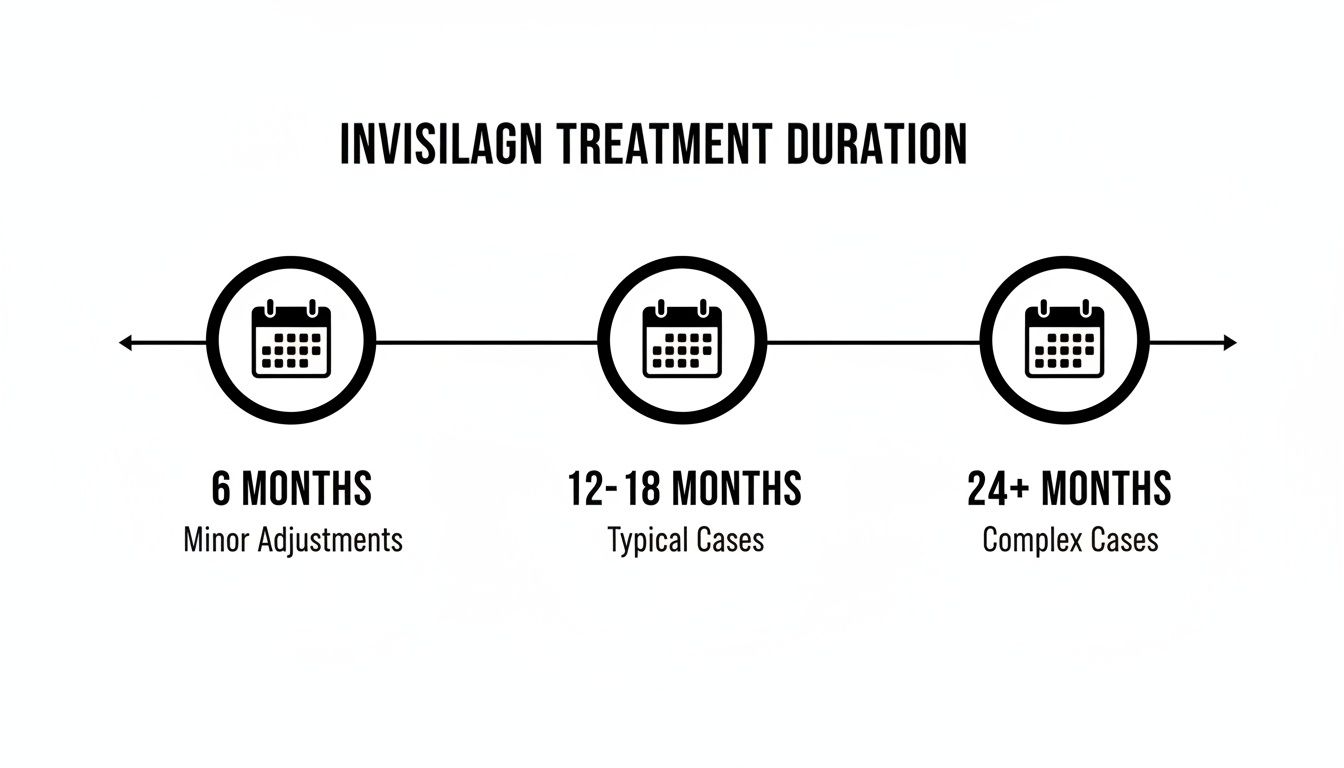 INVISILAGN TREATMENT DURATION

6 MONTHS
Minor Adjustments

12-18 MONTHS
Typical Cases

24+ MONTHS
Complex Cases